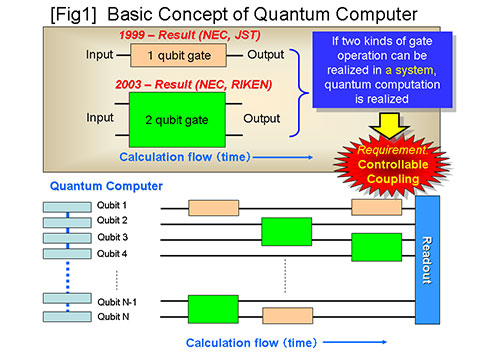 [Fig1] Basic Concept of Quantum Computer

1999 – Result (NEC, JST)

Input 1 qubit gate Output

2003 – Result (NEC, RIKEN)

Input 2 qubit gate Output

Calculation flow (time)

If two kinds of gate operation can be realized in a system, quantum computation is realized

Requirement: Controllable Coupling

Quantum Computer

Qubit 1
Qubit 2
Qubit 3
Qubit 4
Qubit N-1
Qubit N

Readout

Calculation flow (time)